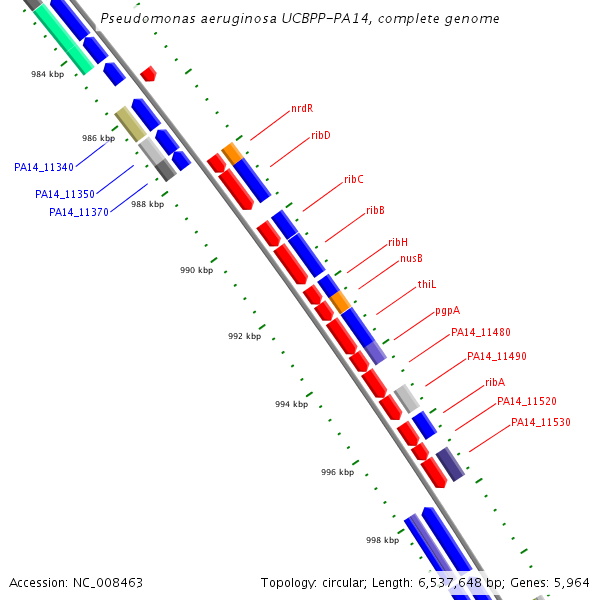 Pseudomonas aeruginosa UCBPP-PA14, complete genome

984 kbp

986 kbp

PA14_11340

PA14_11350

PA14_11370

988 kbp

990 kbp

992 kbp

994 kbp

996 kbp

998 kbp

nrdR

ribD

ribC

ribB

ribH

nusB

thiL

pgpA

PA14_11480

PA14_11490

ribA

PA14_11520

PA14_11530

Accession: NC_008463

Topology: circular; Length: 6,537,648 bp; Genes: 5,964